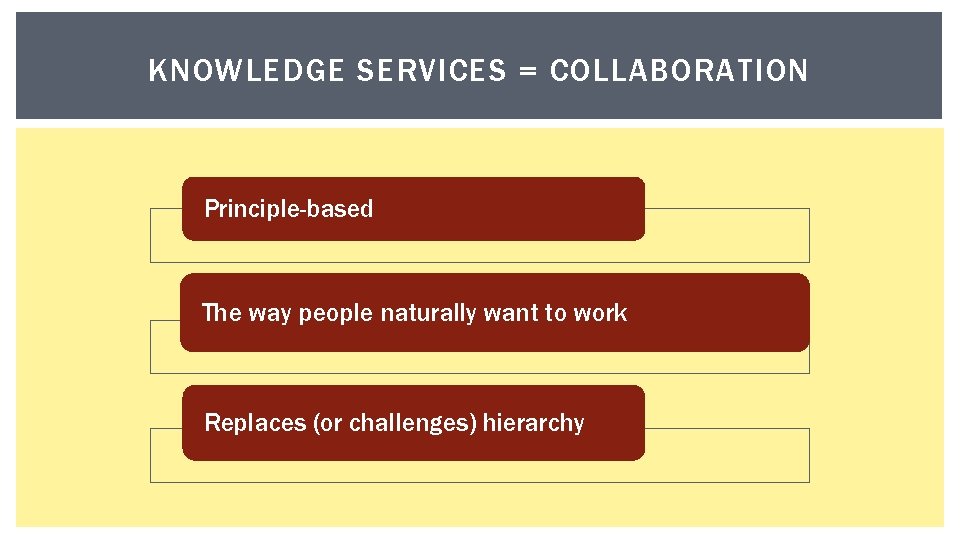 KNOWLEDGE SERVICES = COLLABORATION

Principle-based

The way people naturally want to work

Replaces (or challenges) hierarchy